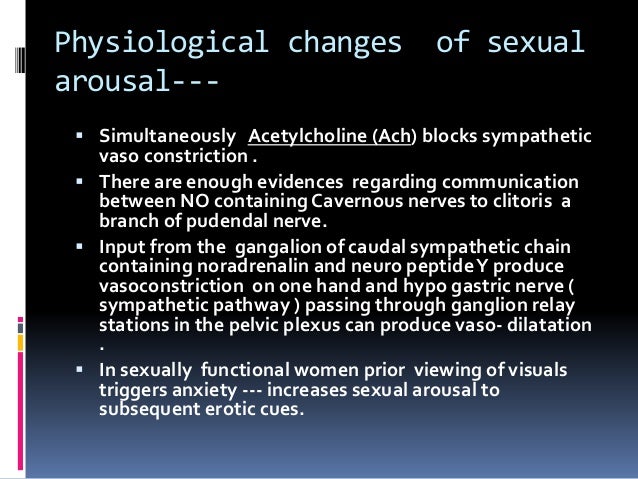 Physiological changes of sexual arousal---

▪ Simultaneously Acetylcholine (Ach) blocks sympathetic vaso constriction .

▪ There are enough evidences regarding communication between NO containing Cavernous nerves to clitoris a branch of pudendal nerve.

▪ Input from the gangalion of caudal sympathetic chain containing noradrenalin and neuro peptide Y produce vasoconstriction on one hand and hypo gastric nerve ( sympathetic pathway ) passing through ganglion relay stations in the pelvic plexus can produce vaso- dilatation .

▪ In sexually functional women prior viewing of visuals triggers anxiety --- increases sexual arousal to subsequent erotic cues.